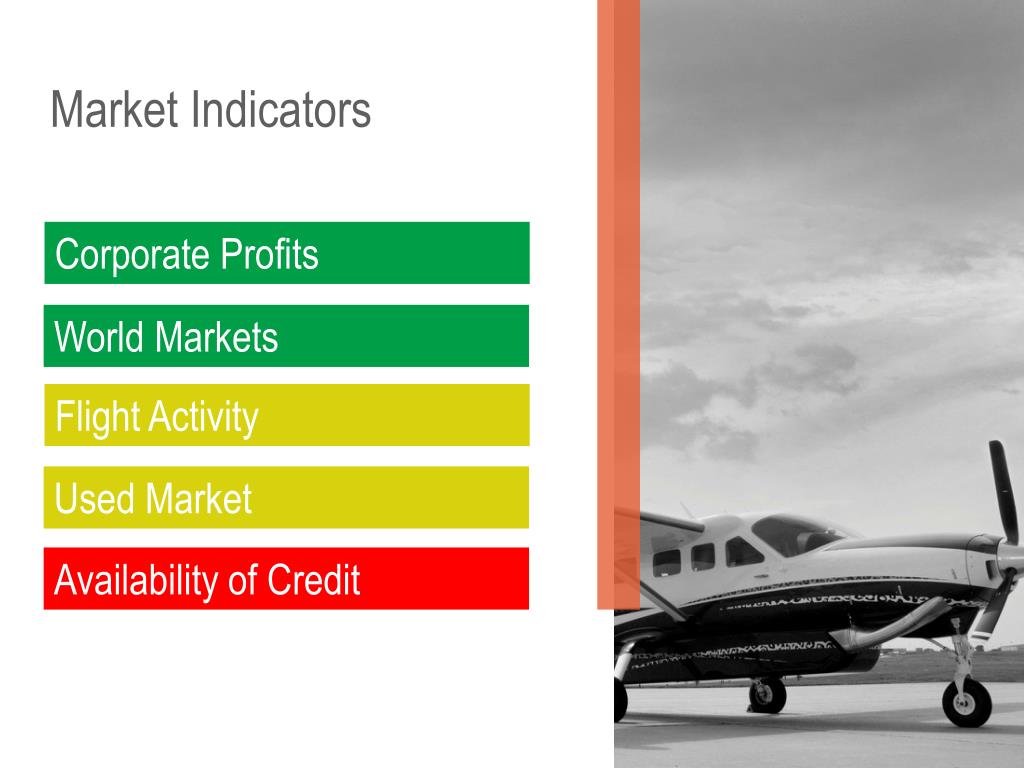 Market Indicators

Corporate Profits

World Markets

Flight Activity

Used Market

Availability of Credit